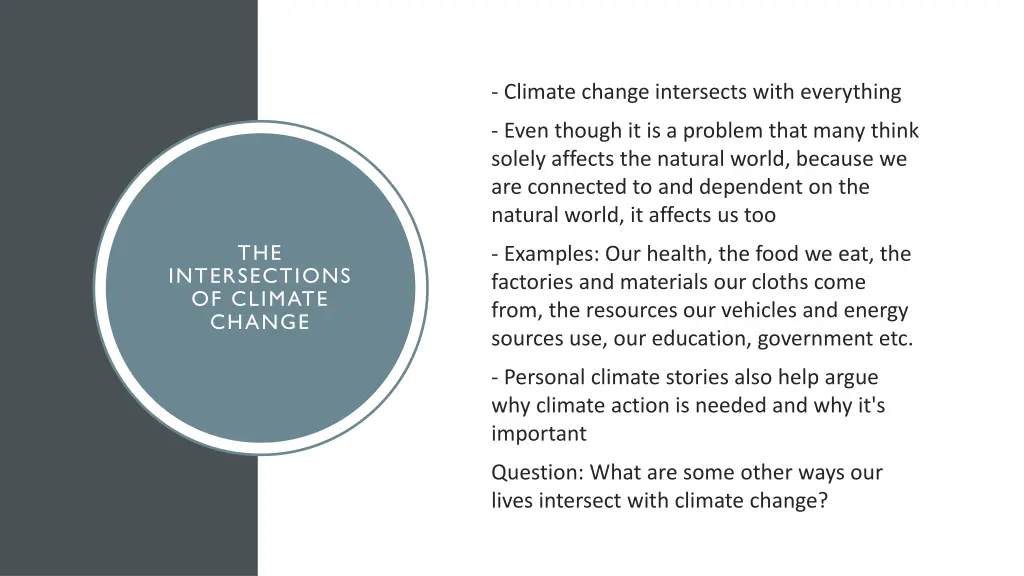 THE INTERSECTIONS OF CLIMATE CHANGE

- Climate change intersects with everything

- Even though it is a problem that many think solely affects the natural world, because we are connected to and dependent on the natural world, it affects us too

- Examples: Our health, the food we eat, the factories and materials our cloths come from, the resources our vehicles and energy sources use, our education, government etc.

- Personal climate stories also help argue why climate action is needed and why it's important

Question: What are some other ways our lives intersect with climate change?